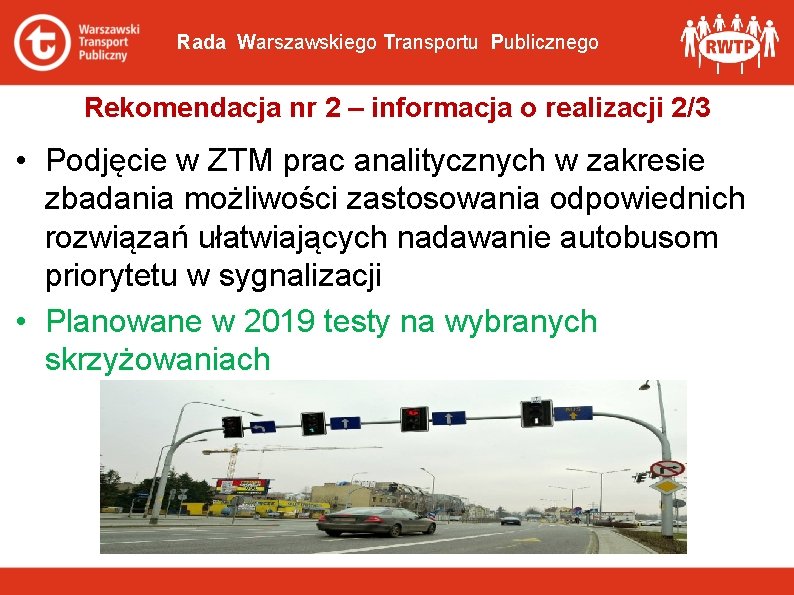 Warszawski Transport Publiczny

Rada Warszawskiego Transportu Publicznego

RWTP

Rekomendacja nr 2 – informacja o realizacji 2/3

• Podjęcie w ZTM prac analitycznych w zakresie zbadania możliwości zastosowania odpowiednich rozwiązań ułatwiających nadawanie autobusom priorytetu w sygnalizacji

• Planowane w 2019 testy na wybranych skrzyżowaniach